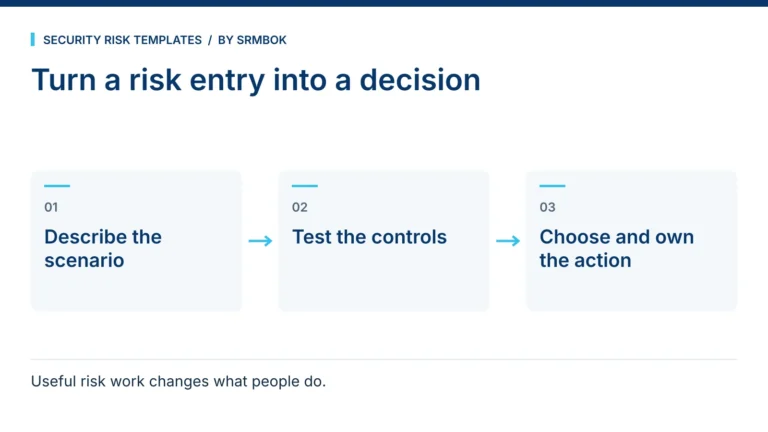 SECURITY RISK TEMPLATES / BY SRMBOK

Turn a risk entry into a decision

01

Describe the scenario

→

02

Test the controls

→

03

Choose and own the action

Useful risk work changes what people do.